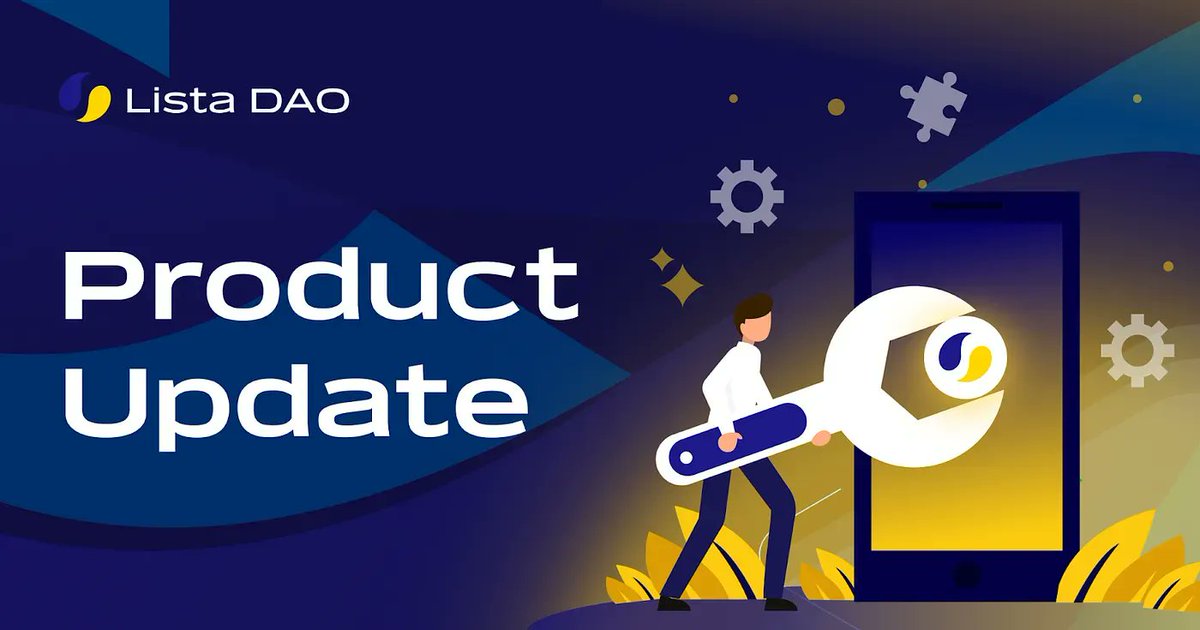 Lista DAO

Product Update